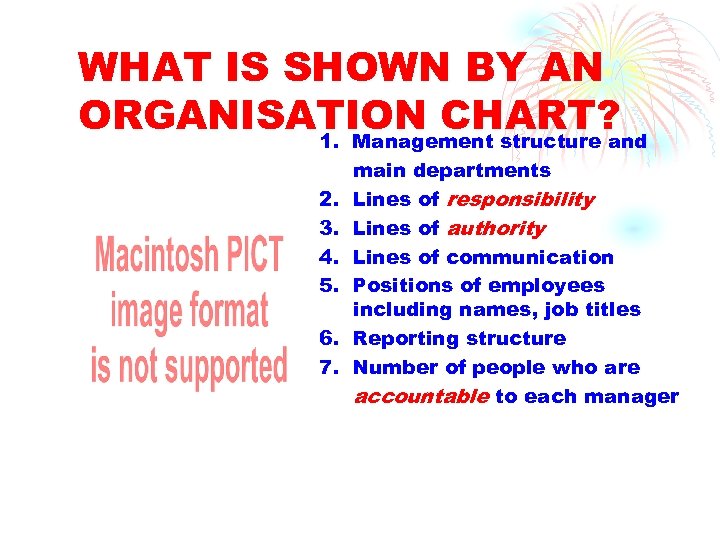 WHAT IS SHOWN BY AN ORGANISATION CHART?

Macintosh PICT image format is not supported

1. Management structure and main departments
2. Lines of responsibility
3. Lines of authority
4. Lines of communication
5. Positions of employees including names, job titles
6. Reporting structure
7. Number of people who are accountable to each manager